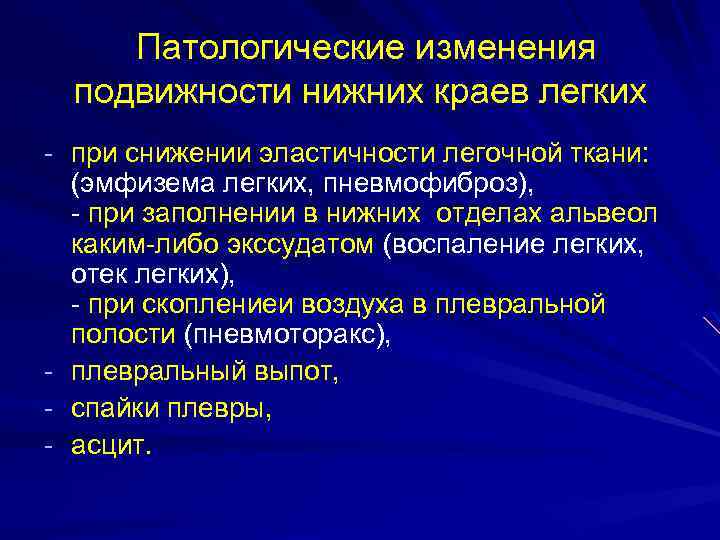 Патологические изменения подвижности нижних краев легких

- при снижении эластичности легочной ткани: (эмфизема легких, пневмофиброз),
- при заполнении в нижних отделах альвеол каким-либо экссудатом (воспаление легких, отек легких),
- при скоплениеи воздуха в плевральной полости (пневмоторакс),
- плевральный выпот,
- спайки плевры,
- асцит.